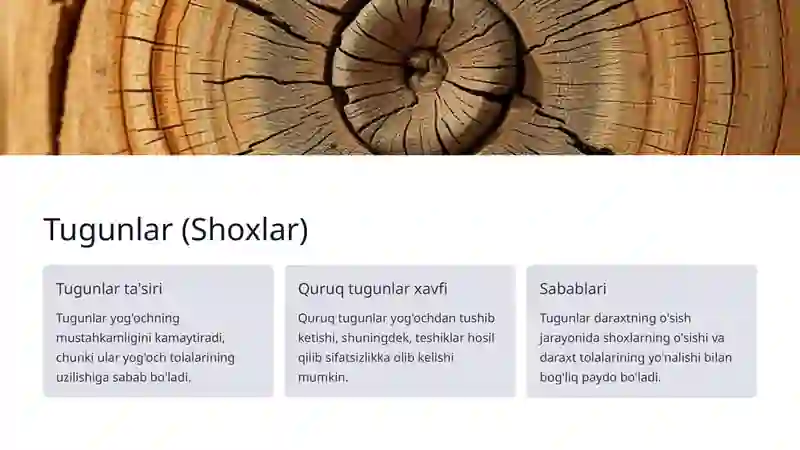 Tugunlar (Shoxlar)

Tugunlar ta'siri

Tugunlar yog'ochning mustahkamligini kamaytiradi, chunki ular yog'och tolalarining uzilishiga sabab bo'ladi.

Quruq tugunlar xavfi

Quruq tugunlar yog'ochdan tushib ketishi, shuningdek, teshiklar hosil qilib sifatsizlikka olib kelishi mumkin.

Sabablari

Tugunlar daraxtning o'sish jarayonida shoxlarning o'sishi va daraxt tolalarining yo'nalishi bilan bog'liq paydo bo'ladi.